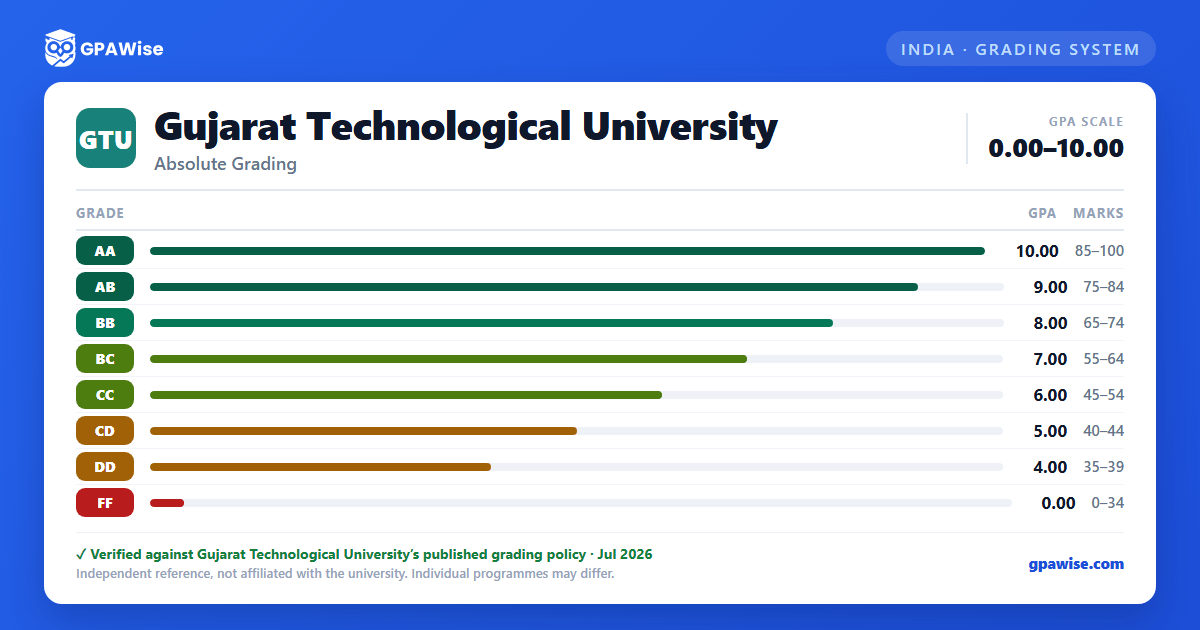 GPAWise

INDIA · GRADING SYSTEM

GTU

Gujarat Technological University

Absolute Grading

GPA SCALE
0.00–10.00

| GRADE | GPA | MARKS |
|---|---|---|
| AA | 10.00 | 85–100 |
| AB | 9.00 | 75–84 |
| BB | 8.00 | 65–74 |
| BC | 7.00 | 55–64 |
| CC | 6.00 | 45–54 |
| CD | 5.00 | 40–44 |
| DD | 4.00 | 35–39 |
| FF | 0.00 | 0–34 |

✓ Verified against Gujarat Technological University's published grading policy · Jul 2026

Independent reference, not affiliated with the university. Individual programmes may differ.

gpawise.com